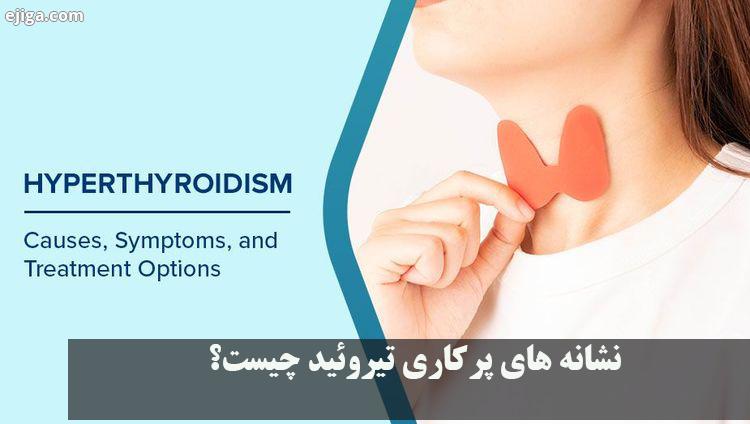 ejiga.com

HYPERTHYROIDISM

Causes, Symptoms, and Treatment Options

نشانه های پرکاری تیروئید چیست؟